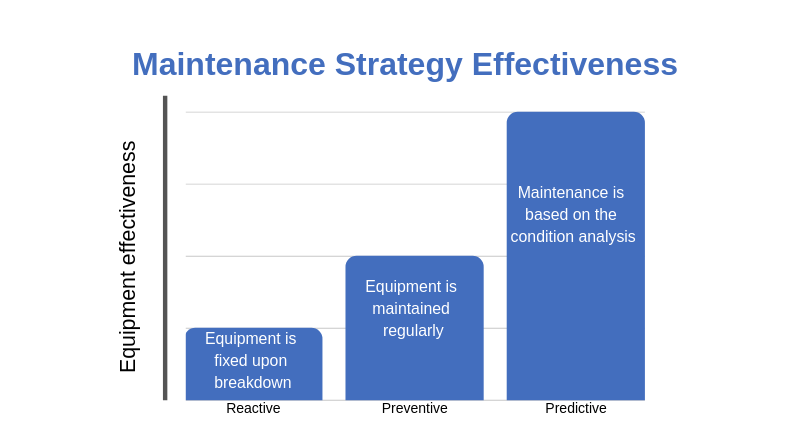 Maintenance Strategy Effectiveness

Equipment effectiveness

Equipment is fixed upon breakdown

Equipment is maintained regularly

Maintenance is based on the condition analysis

Reactive

Preventive

Predictive